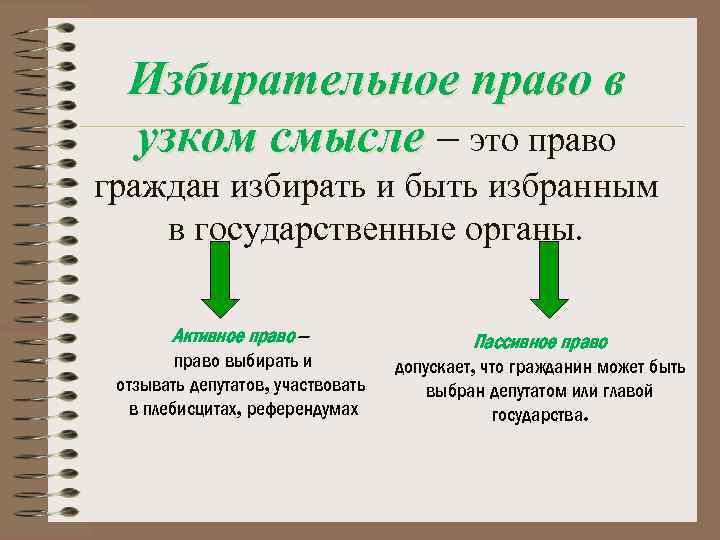 Избирательное право в узком смысле – это право граждан избирать и быть избранным в государственные органы.

Активное право – право выбирать и отзывать депутатов, участвовать в плебисцитах, референдумах

Пассивное право допускает, что гражданин может быть выбран депутатом или главой государства.